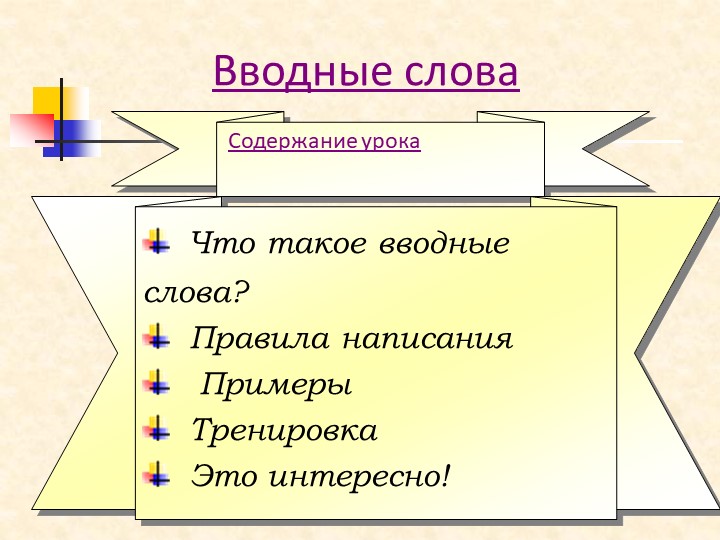 Вводные слова

Содержание урока

Что такое вводные слова?
Правила написания
Примеры
Тренировка
Это интересно!